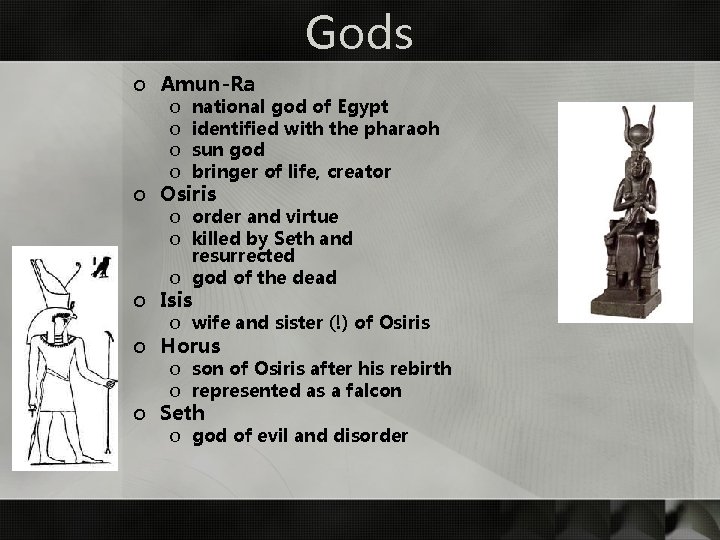 Gods

o Amun-Ra
  o national god of Egypt
  o identified with the pharaoh
  o sun god
  o bringer of life, creator
o Osiris
  o order and virtue
  o killed by Seth and resurrected
  o god of the dead
o Isis
  o wife and sister (!) of Osiris
o Horus
  o son of Osiris after his rebirth
  o represented as a falcon
o Seth
  o god of evil and disorder